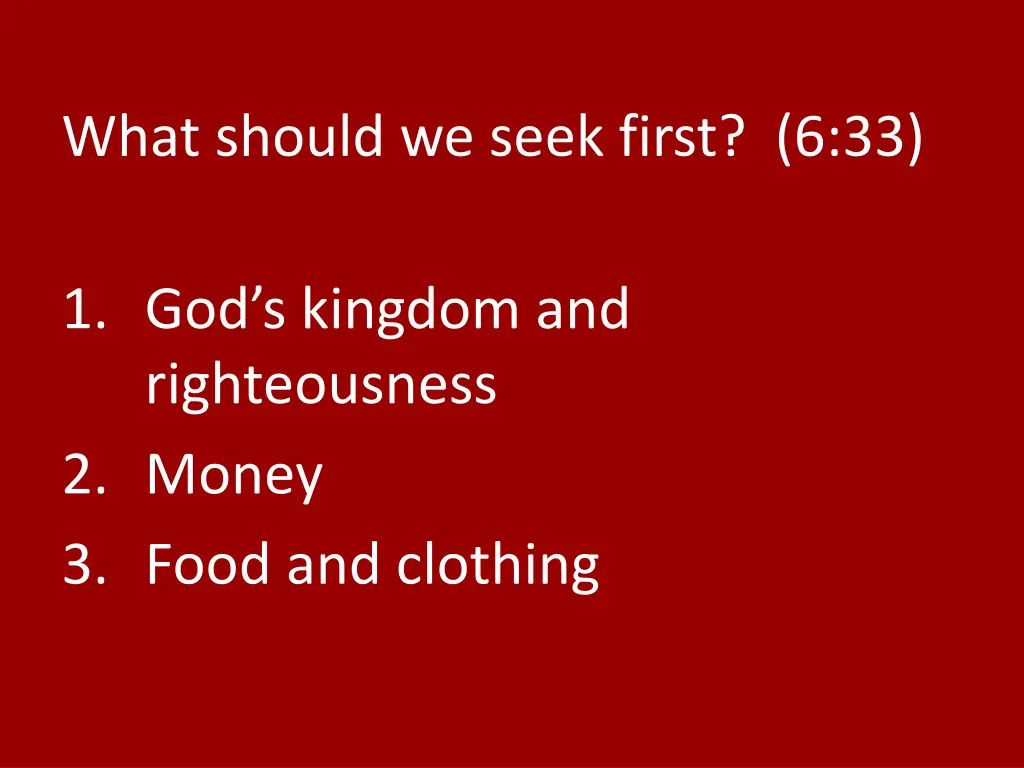 What should we seek first? (6:33)

1. God’s kingdom and righteousness
2. Money
3. Food and clothing